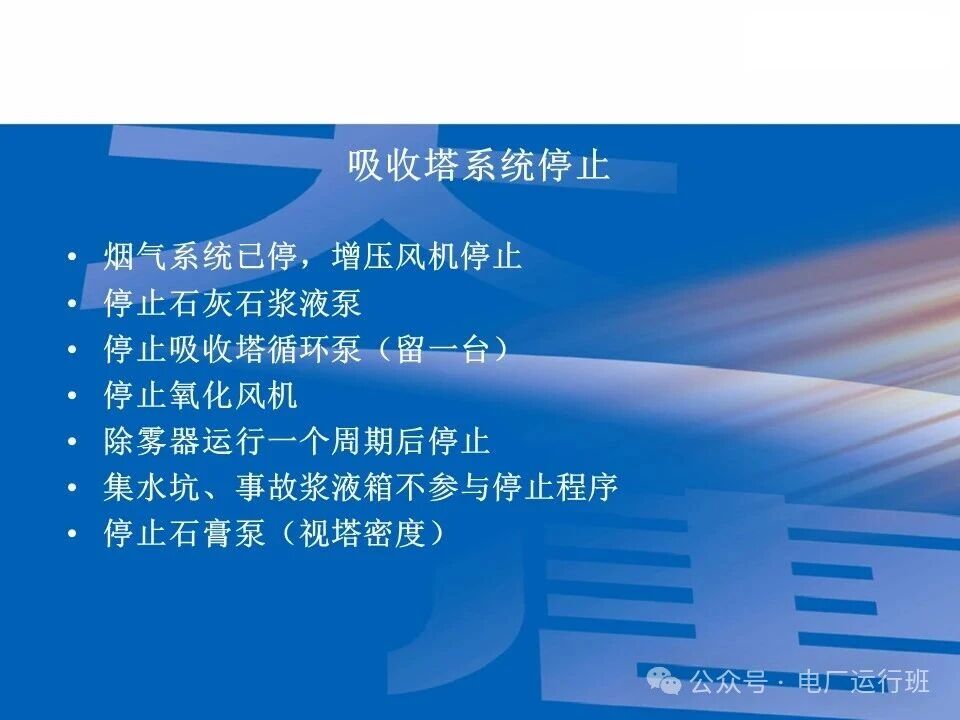 吸收塔系统停止

• 烟气系统已停，增压风机停止
• 停止石灰石浆液泵
• 停止吸收塔循环泵（留一台）
• 停止氧化风机
• 除雾器运行一个周期后停止
• 集水坑、事故浆液箱不参与停止程序
• 停止石膏泵（视塔密度）

公众号 · 电厂运行班